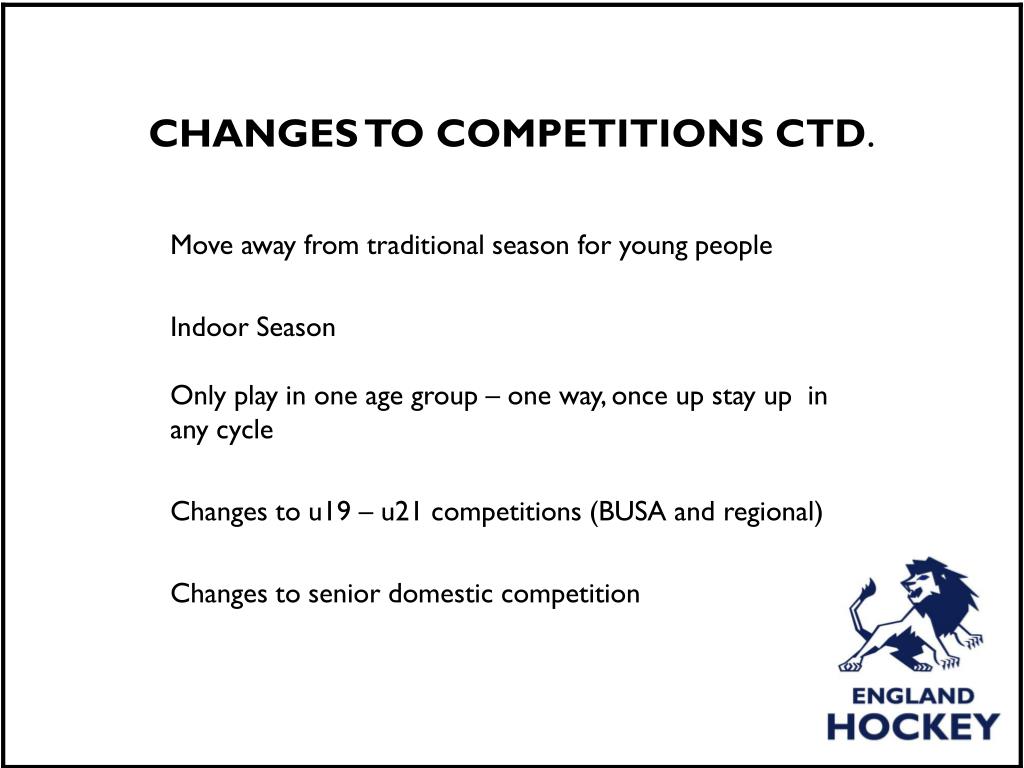 CHANGES TO COMPETITIONS CTD.

Move away from traditional season for young people

Indoor Season

Only play in one age group – one way, once up stay up in any cycle

Changes to u19 – u21 competitions (BUSA and regional)

Changes to senior domestic competition

ENGLAND HOCKEY